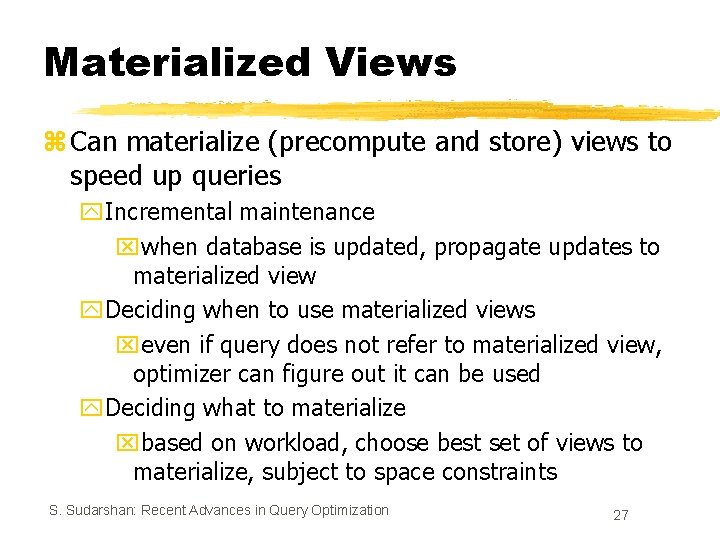 Materialized Views

Can materialize (precompute and store) views to speed up queries

Incremental maintenance

when database is updated, propagate updates to materialized view

Deciding when to use materialized views

even if query does not refer to materialized view, optimizer can figure out it can be used

Deciding what to materialize

based on workload, choose best set of views to materialize, subject to space constraints

S. Sudarshan: Recent Advances in Query Optimization

27